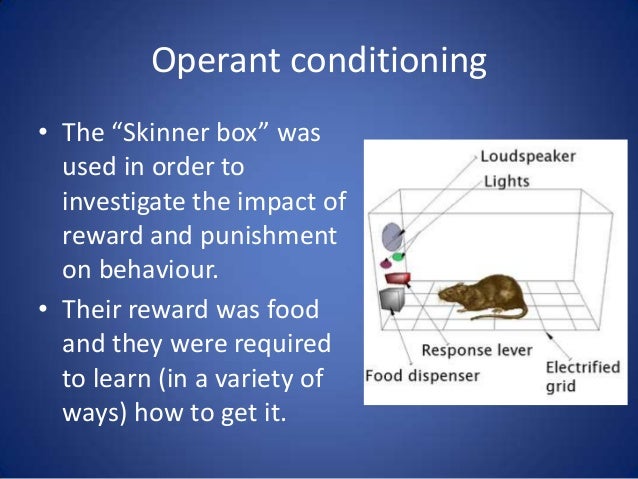 Operant conditioning

• The “Skinner box” was used in order to investigate the impact of reward and punishment on behaviour.
• Their reward was food and they were required to learn (in a variety of ways) how to get it.

Loudspeaker
Lights
Response lever
Food dispenser
Electrified grid